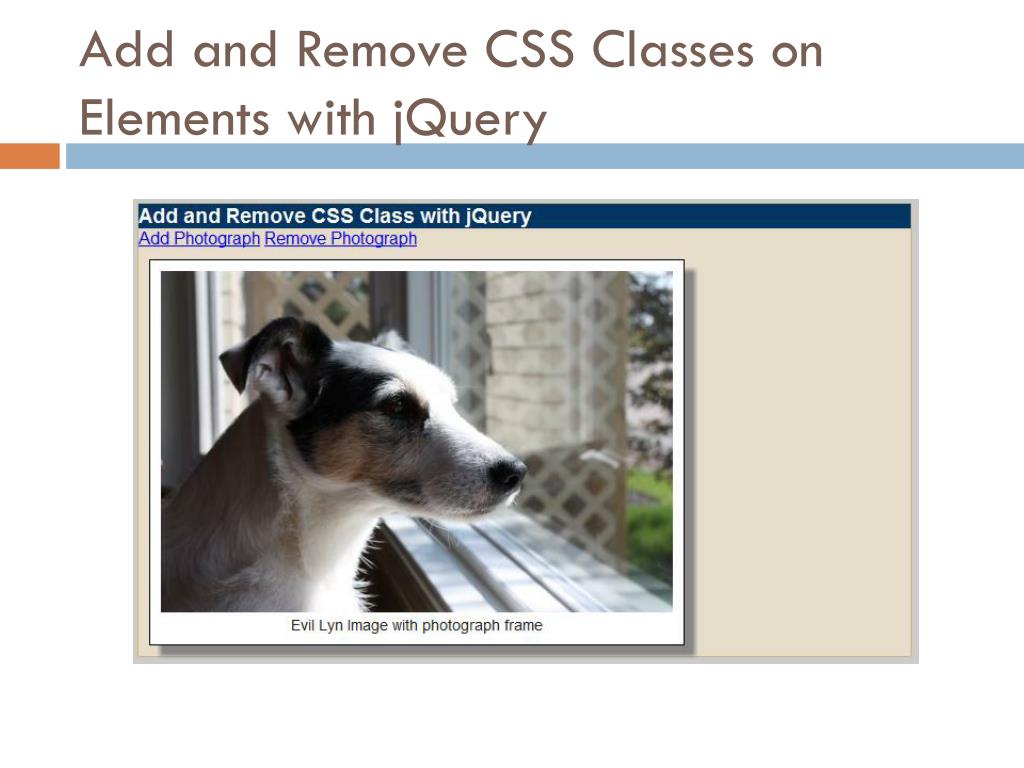 Add and Remove CSS Classes on Elements with jQuery

Add and Remove CSS Class with jQuery
Add Photograph Remove Photograph

Evil Lyn Image with photograph frame